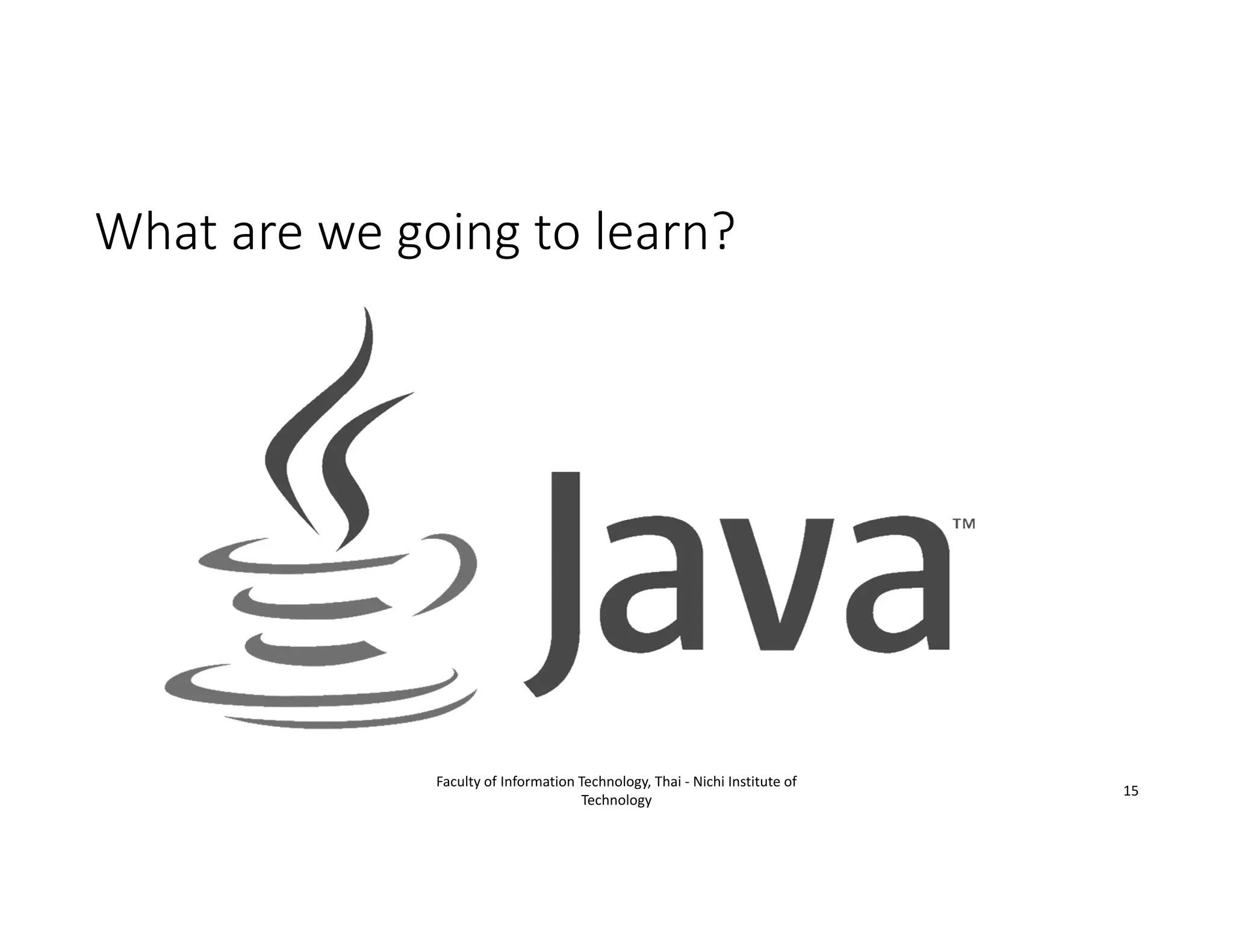 What are we going to learn?

Java™

Faculty of Information Technology, Thai - Nichi Institute of Technology

15